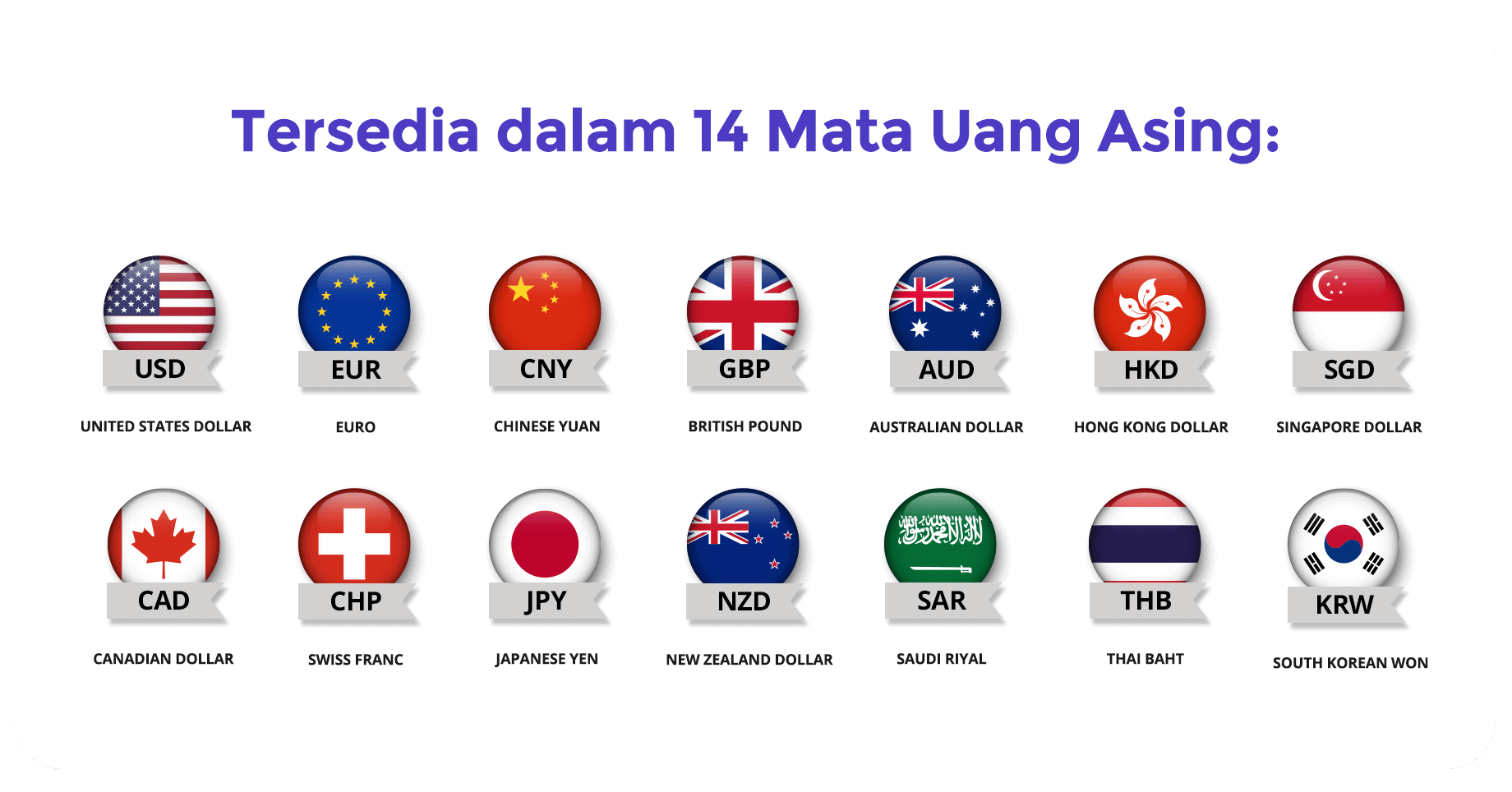 Tersedia dalam 14 Mata Uang Asing:

USD
UNITED STATES DOLLAR

EUR
EURO

CNY
CHINESE YUAN

GBP
BRITISH POUND

AUD
AUSTRALIAN DOLLAR

HKD
HONG KONG DOLLAR

SGD
SINGAPORE DOLLAR

CAD
CANADIAN DOLLAR

CHP
SWISS FRANC

JPY
JAPANESE YEN

NZD
NEW ZEALAND DOLLAR

SAR
SAUDI RIYAL

THB
THAI BAHT

KRW
SOUTH KOREAN WON